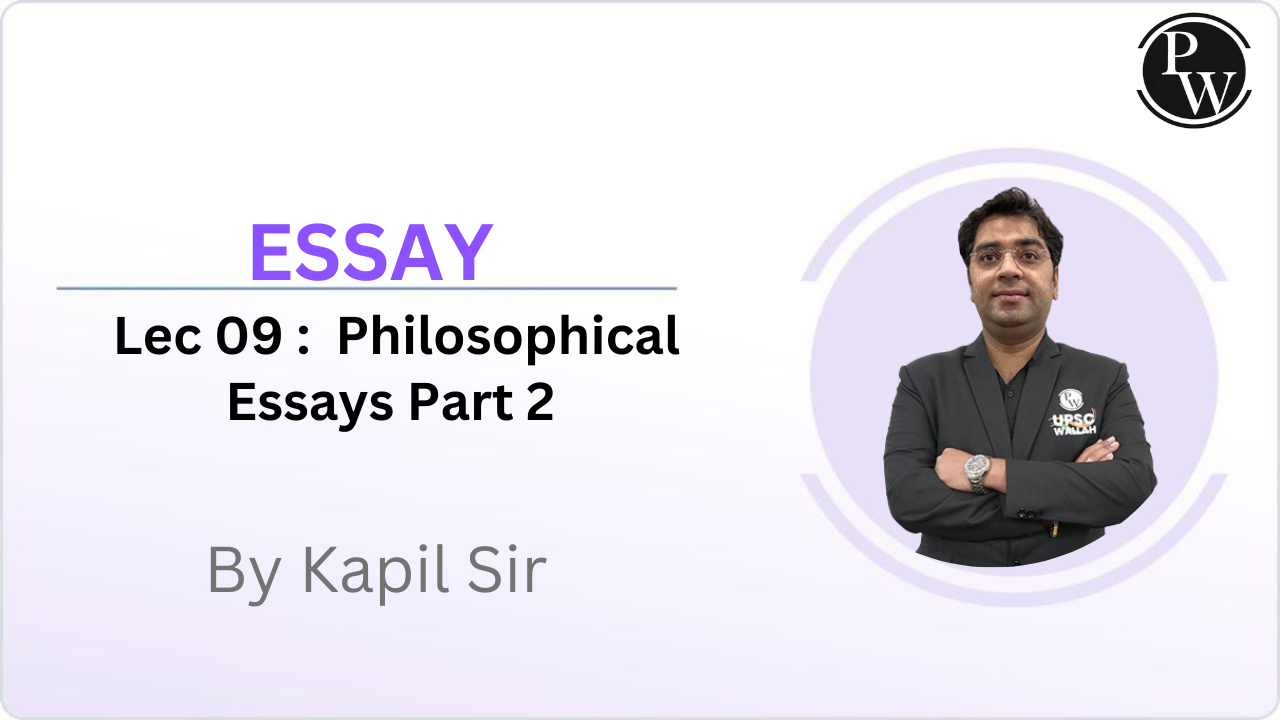 PW

ESSAY

Lec 09 : Philosophical Essays Part 2

By Kapil Sir

PW
UPSC WALLAH